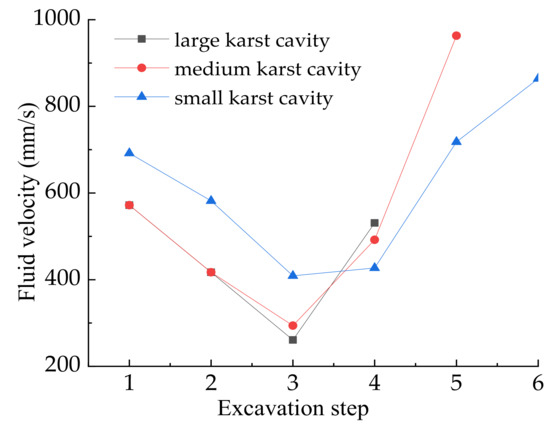 1000
800
600
400
200
Fluid velocity (mm/s)
large karst cavity
medium karst cavity
small karst cavity
1
2
3
4
5
6
Excavation step